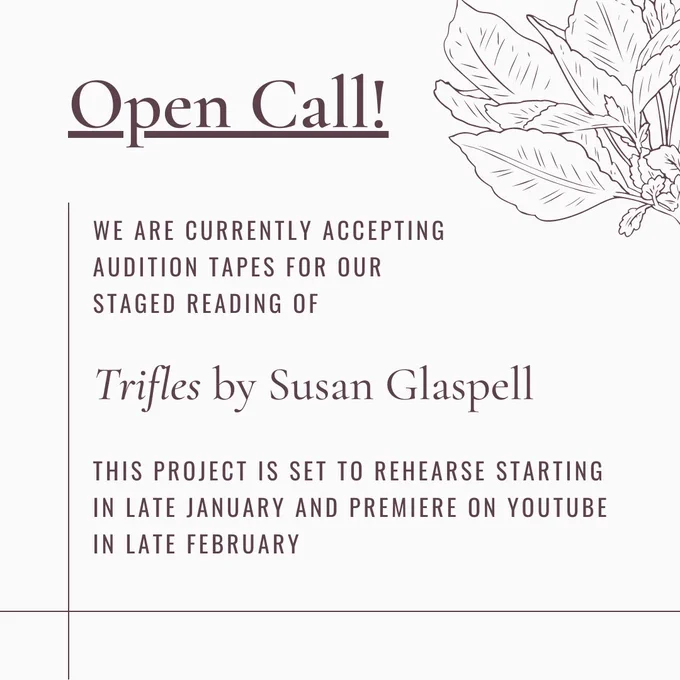 Open Call!

WE ARE CURRENTLY ACCEPTING AUDITION TAPES FOR OUR STAGED READING OF

Trifles by Susan Glaspell

THIS PROJECT IS SET TO REHEARSE STARTING IN LATE JANUARY AND PREMIERE ON YOUTUBE IN LATE FEBRUARY